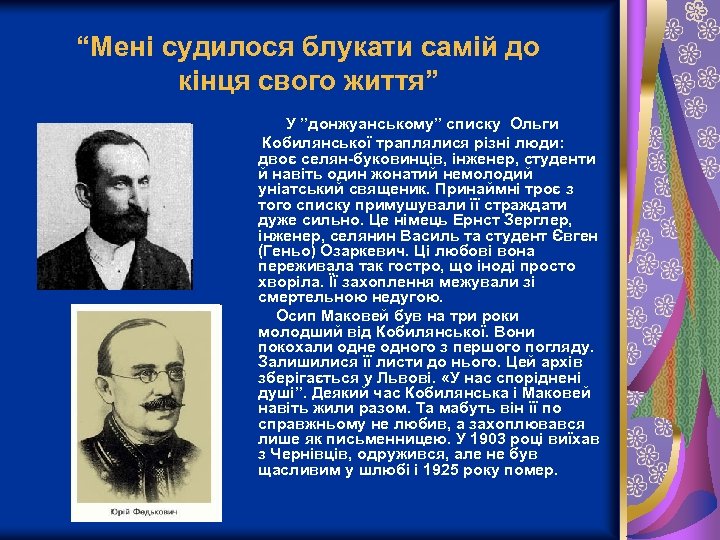 “Мені судилося блукати самій до кінця свого життя”

У ”донжуанському” списку Ольги Кобилянської траплялися різні люди: двоє селян-буковинців, інженер, студенти й навіть один жонатий немолодий уніатський священик. Принаймні троє з того списку примушували її страждати дуже сильно. Це німець Ернст Зерглер, інженер, селянин Василь та студент Євген (Геньо) Озаркевич. Ці любові вона переживала так гостро, що іноді просто хворіла. Її захоплення межували зі смертельною недугою.

Осип Маковей був на три роки молодший від Кобилянської. Вони покохали одне одного з першого погляду. Залишилися її листи до нього. Цей архів зберігається у Львові. «У нас споріднені душі”. Деякий час Кобилянська і Маковей навіть жили разом. Та мабуть він її по справжньому не любив, а захоплювався лише як письменницею. У 1903 році виїхав з Чернівців, одружився, але не був щасливим у шлюбі і 1925 року помер.

Юрій Федькович